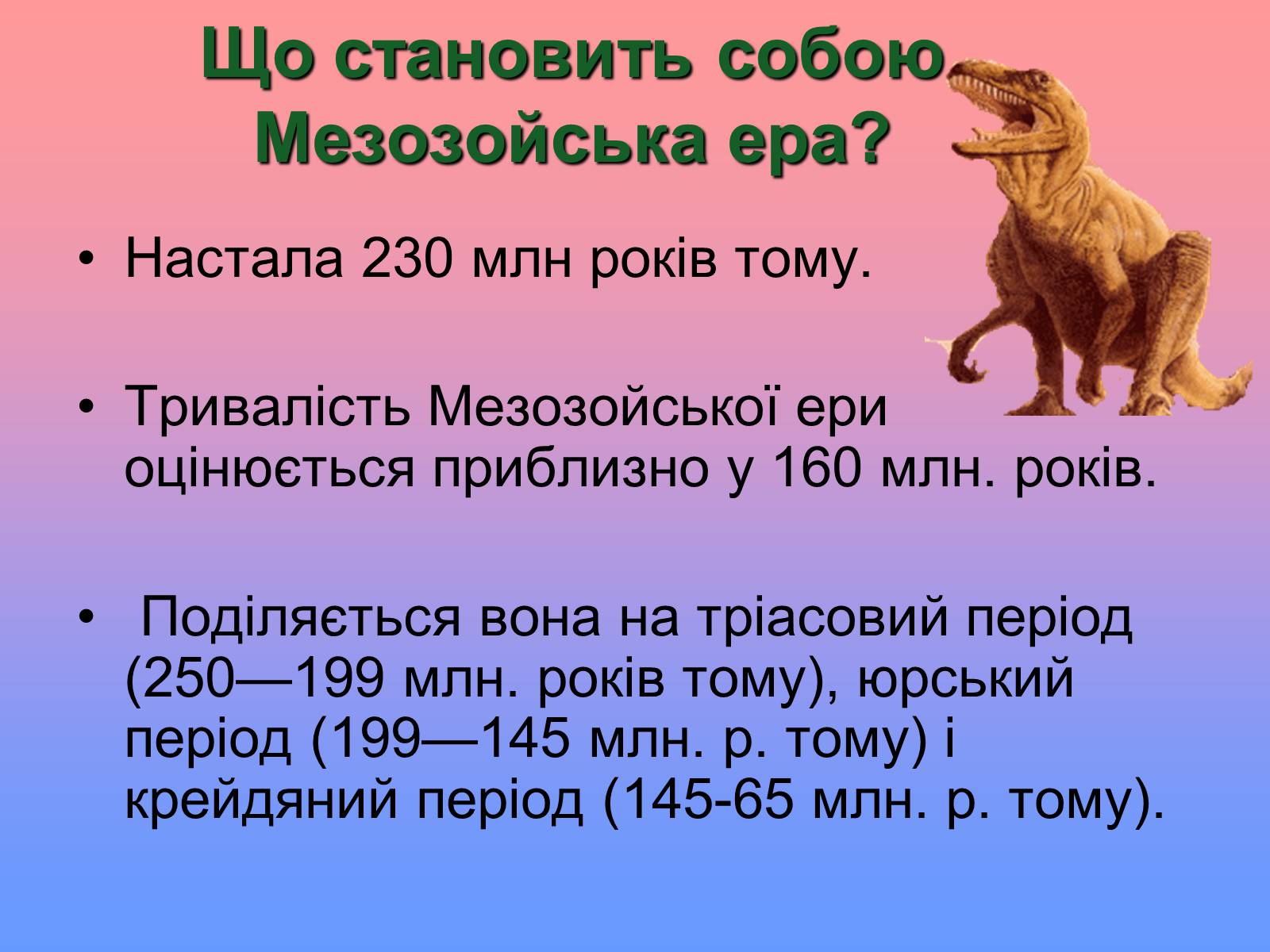 Що становить собою Мезозойська ера?

• Настала 230 млн років тому.

• Тривалість Мезозойської ери оцінюється приблизно у 160 млн. років.

• Поділяється вона на тріасовий період (250—199 млн. років тому), юрський період (199—145 млн. р. тому) і крейдяний період (145-65 млн. р. тому).